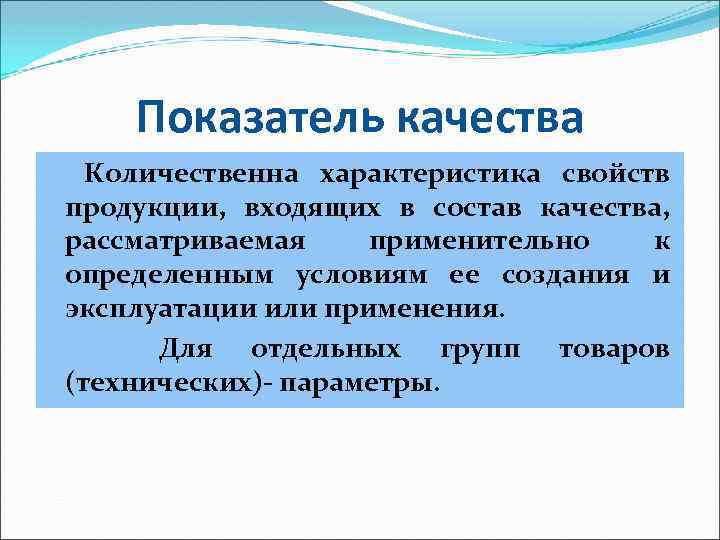 Показатель качества

Количественна характеристика свойств продукции, входящих в состав качества, рассматриваемая применительно к определенным условиям ее создания и эксплуатации или применения.

Для отдельных групп товаров (технических)- параметры.